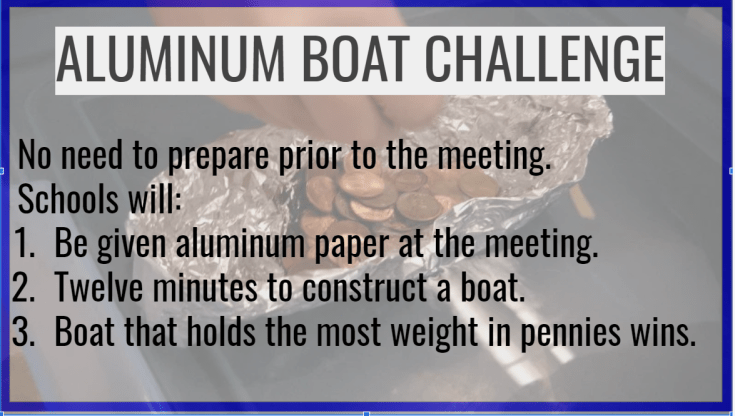 ALUMINUM BOAT CHALLENGE

No need to prepare prior to the meeting.
Schools will:
1. Be given aluminum paper at the meeting.
2. Twelve minutes to construct a boat.
3. Boat that holds the most weight in pennies wins.